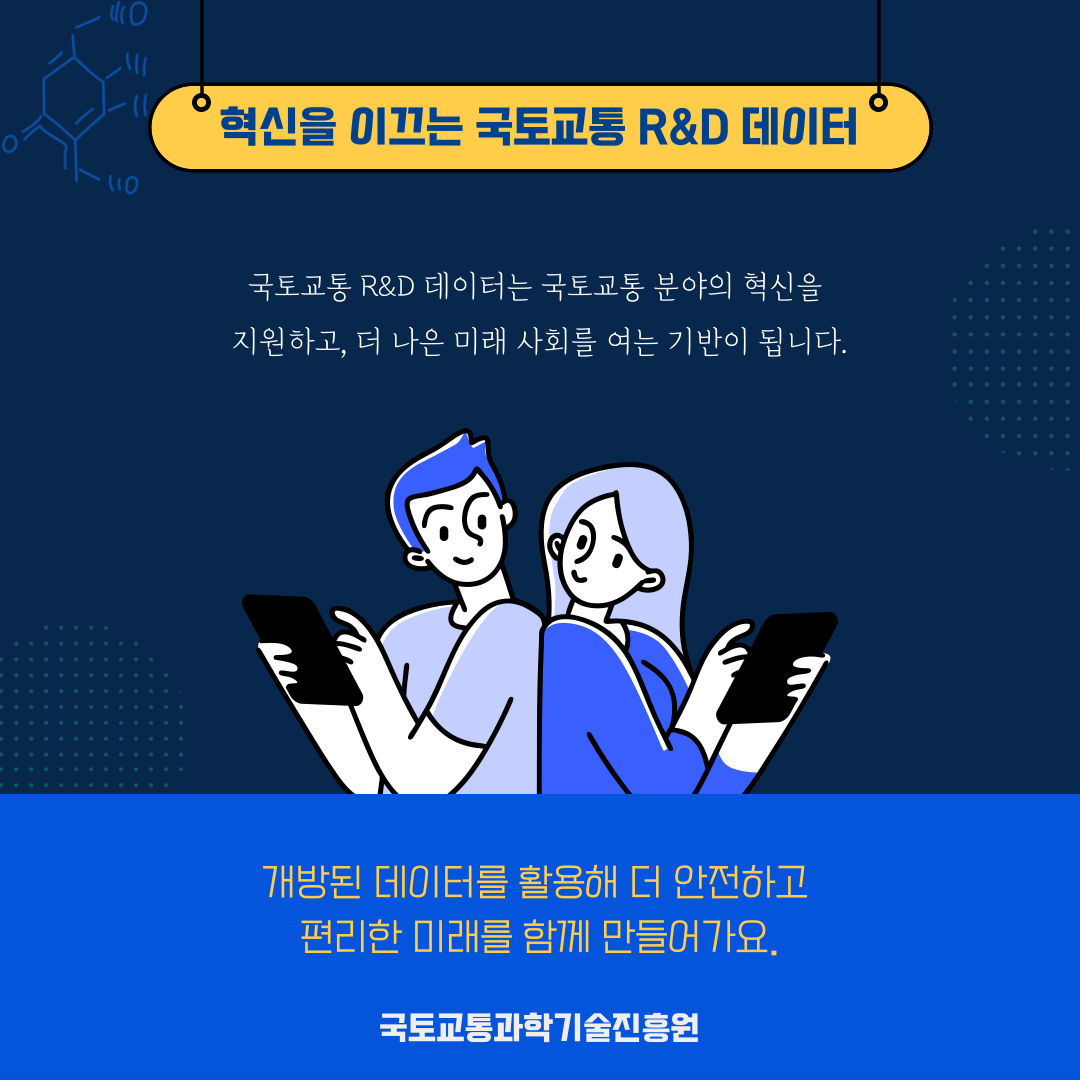 혁신을 이끄는 국토교통 R&D 데이터

국토교통 R&D 데이터는 국토교통 분야의 혁신을 지원하고, 더 나은 미래 사회를 여는 기반이 됩니다.

개방된 데이터를 활용해 더 안전하고 편리한 미래를 함께 만들어가요.

국토교통과학기술진흥원